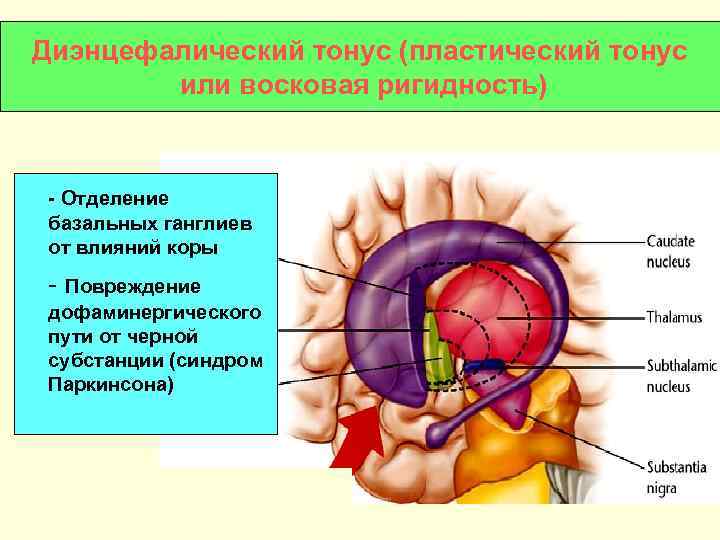 Диэнцефалический тонус (пластический тонус или восковая ригидность)

- Отделение базальных ганглиев от влияний коры

- Повреждение дофаминергического пути от черной субстанции (синдром Паркинсона)

Caudate nucleus

Thalamus

Subthalamic nucleus

Substantia nigra